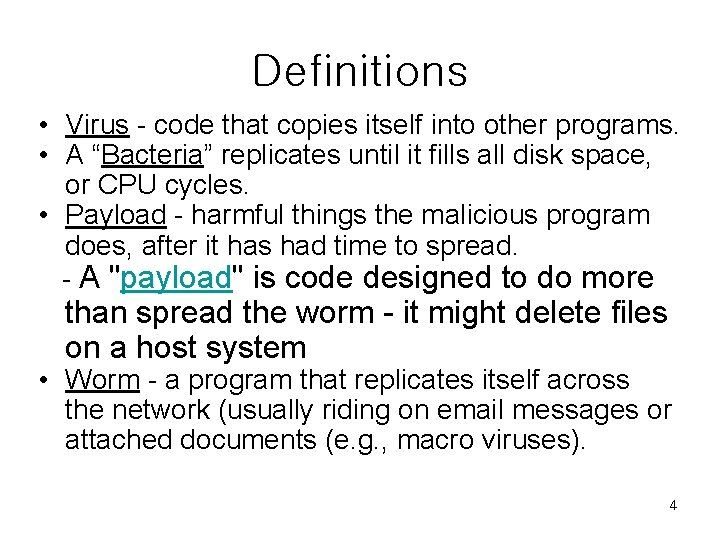 Definitions

• Virus - code that copies itself into other programs.
• A "Bacteria" replicates until it fills all disk space, or CPU cycles.
• Payload - harmful things the malicious program does, after it has had time to spread.
- A "payload" is code designed to do more than spread the worm - it might delete files on a host system
• Worm - a program that replicates itself across the network (usually riding on email messages or attached documents (e.g., macro viruses).

4